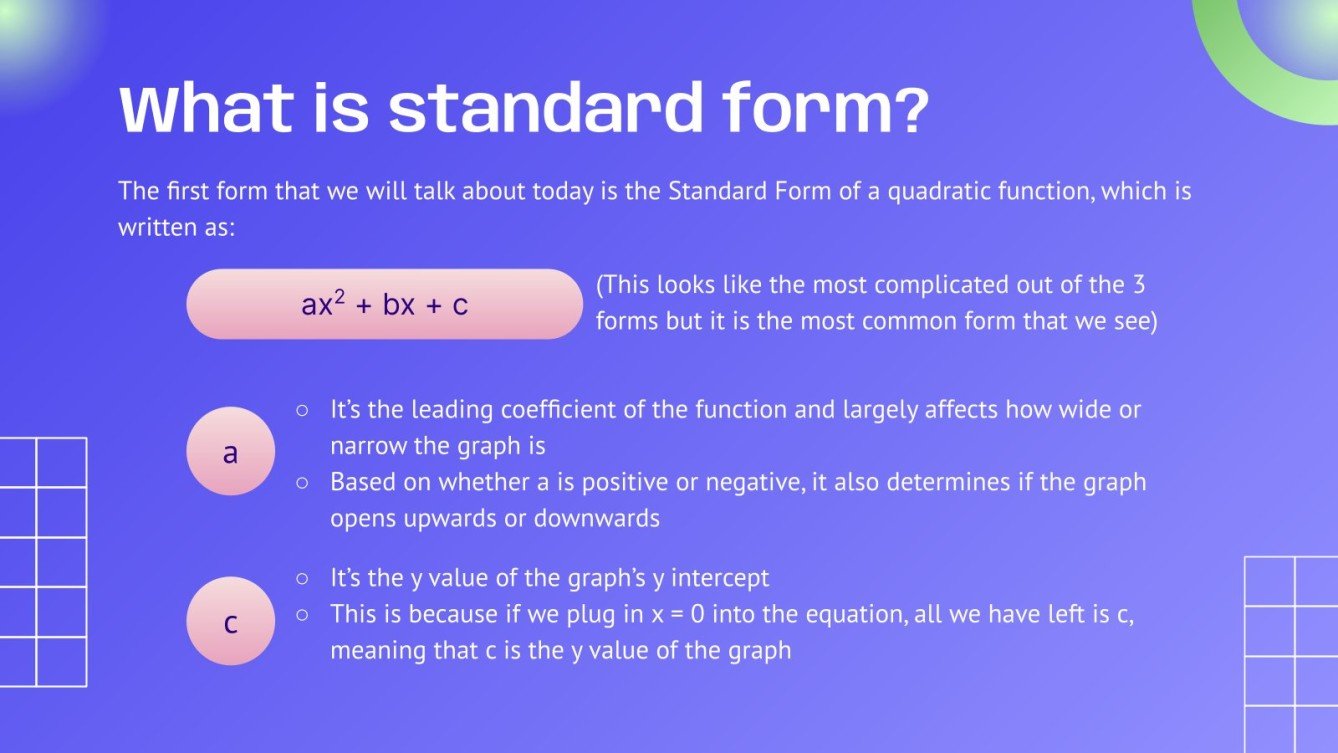 What is standard form?

The first form that we will talk about today is the Standard Form of a quadratic function, which is written as:

$ax^2 + bx + c$

(This looks like the most complicated out of the 3 forms but it is the most common form that we see)

a

○ It's the leading coefficient of the function and largely affects how wide or narrow the graph is
○ Based on whether a is positive or negative, it also determines if the graph opens upwards or downwards

c

○ It's the y value of the graph's y intercept
○ This is because if we plug in x = 0 into the equation, all we have left is c, meaning that c is the y value of the graph